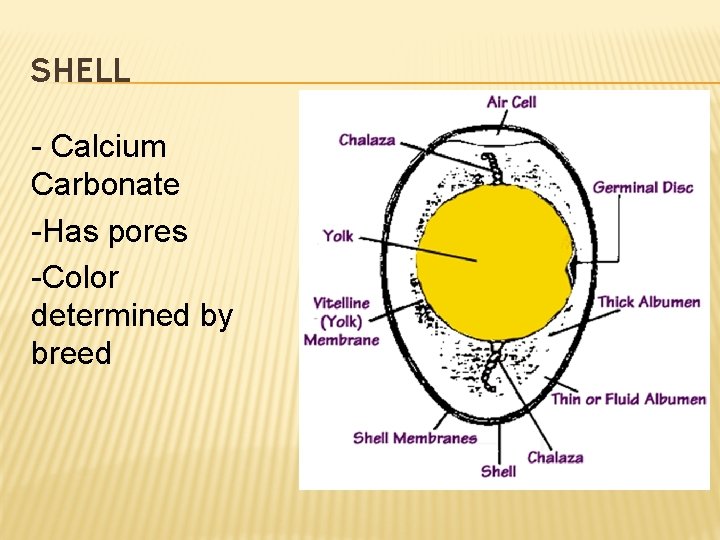 SHELL

- Calcium Carbonate

-Has pores

-Color determined by breed

Air Cell

Chalaza

Germinal Disc

Yolk

Vitelline (Yolk) Membrane

Thick Albumen

Thin or Fluid Albumen

Shell Membranes

Chalaza

Shell